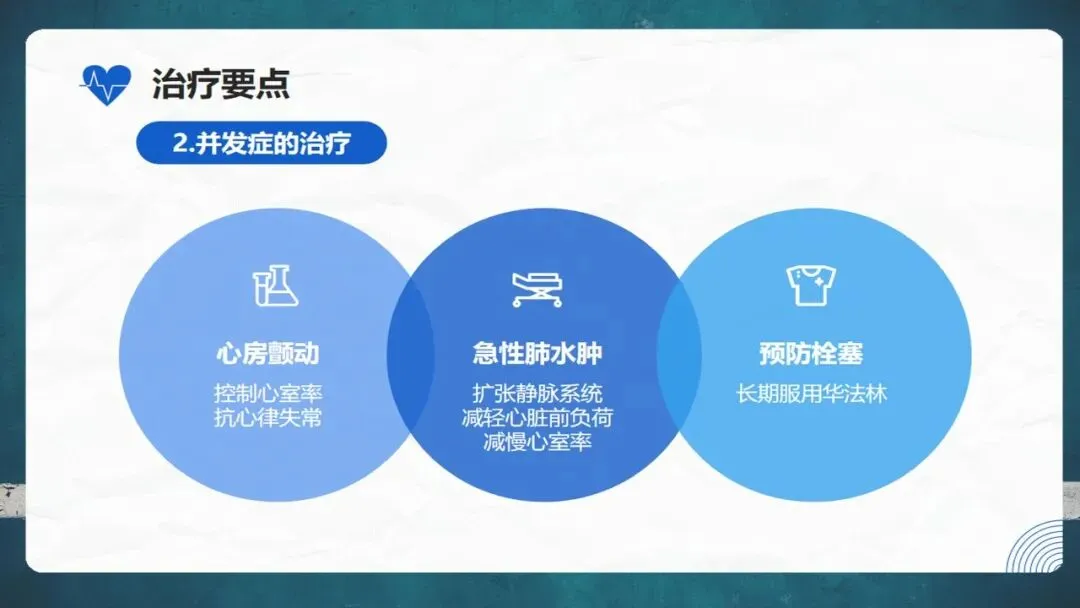 治疗要点

2.并发症的治疗

心房颤动
控制心室率
抗心律失常

急性肺水肿
扩张静脉系统
减轻心脏前负荷
减慢心室率

预防栓塞
长期服用华法林